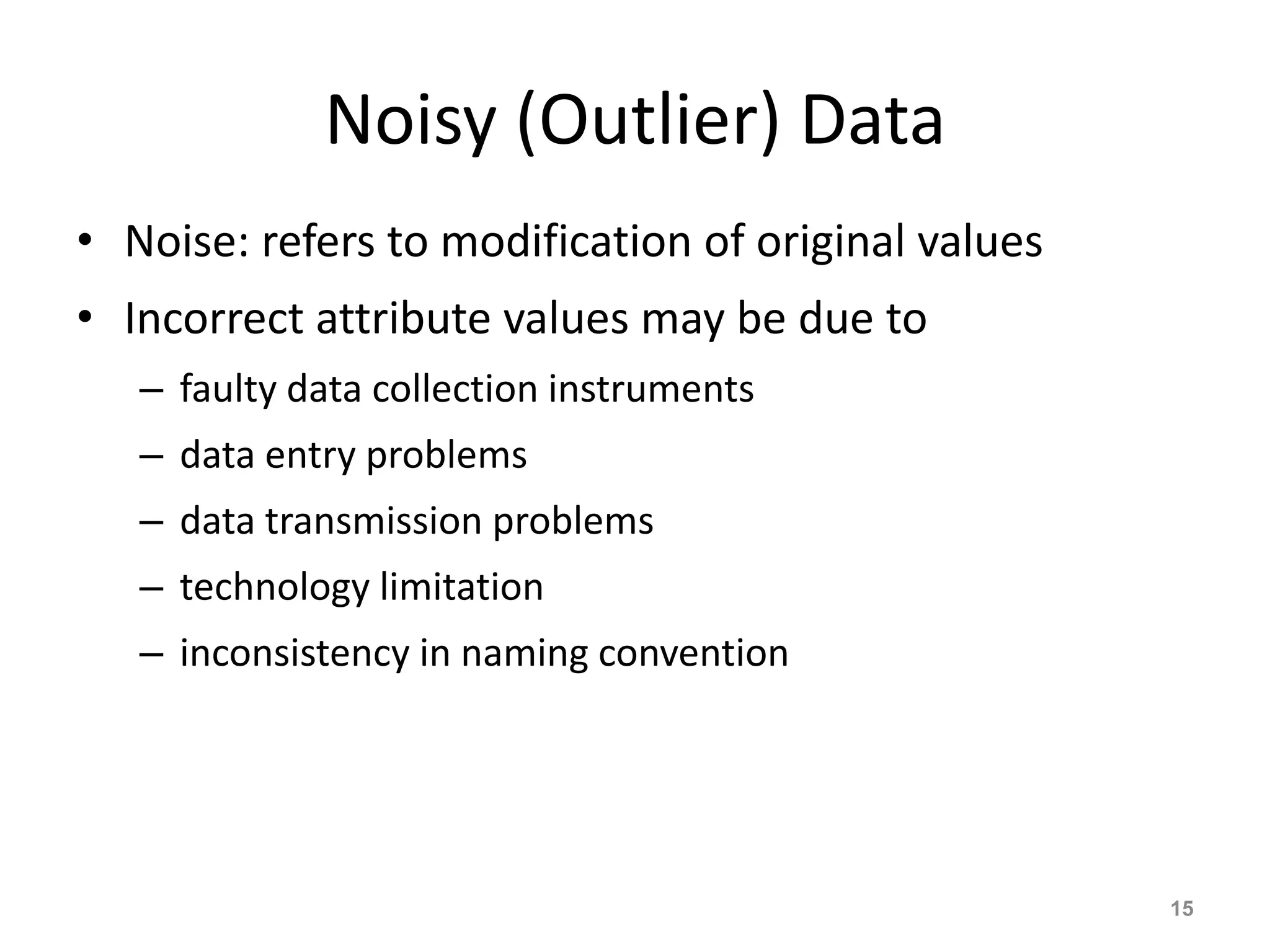 Noisy (Outlier) Data

• Noise: refers to modification of original values
• Incorrect attribute values may be due to
  – faulty data collection instruments
  – data entry problems
  – data transmission problems
  – technology limitation
  – inconsistency in naming convention

15